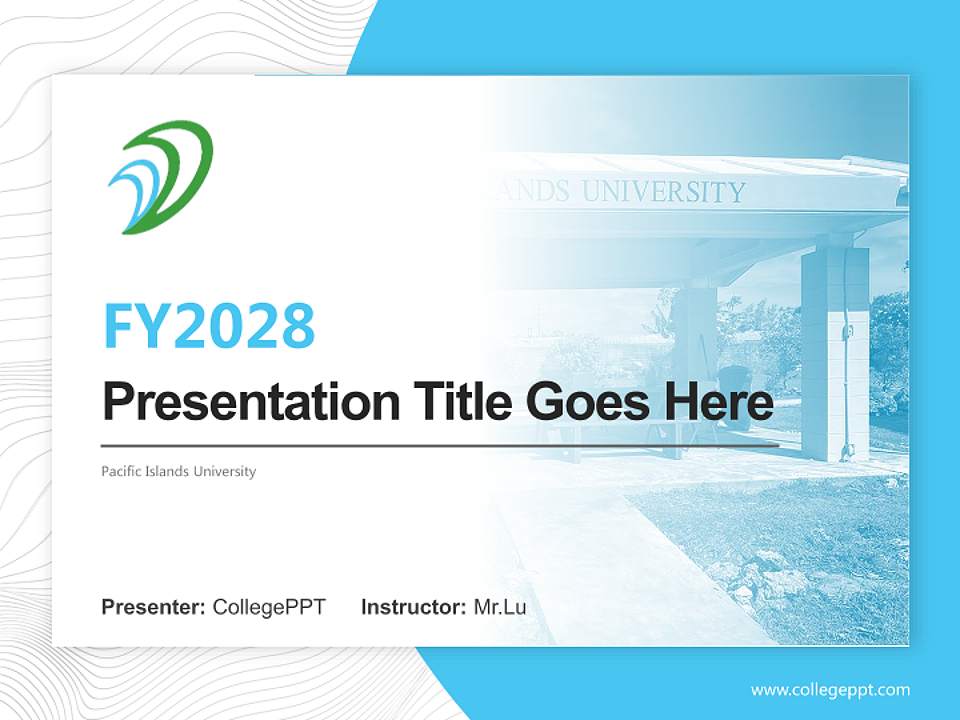 ANDS UNIVERSITY

FY2028

Presentation Title Goes Here

Pacific Islands University

Presenter: CollegePPT Instructor: Mr.Lu

www.collegeppt.com